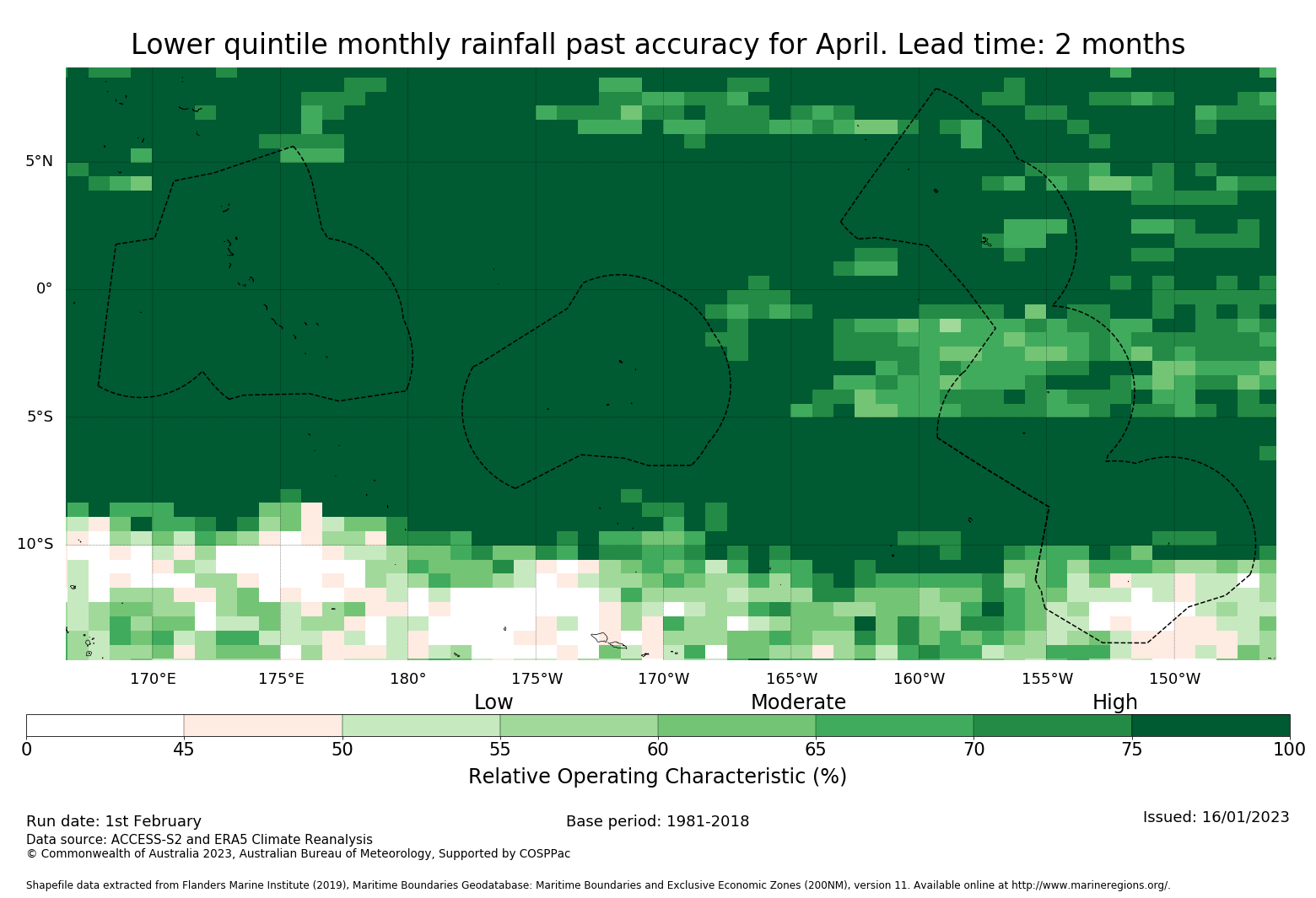 Lower quintile monthly rainfall past accuracy for April. Lead time: 2 months

5°N
0°
5°S
10°S

170°E 175°E 180° 175°W 170°W 165°W 160°W 155°W 150°W

Low
Moderate
High

0 45 50 55 60 65 70 75 100

Relative Operating Characteristic (%)

Run date: 1st February
Base period: 1981-2018
Issued: 16/01/2023
Data source: ACCESS-S2 and ERA5 Climate Reanalysis
© Commonwealth of Australia 2023, Australian Bureau of Meteorology, Supported by COSPPac

Shapefile data extracted from Flanders Marine Institute (2019), Maritime Boundaries Geodatabase: Maritime Boundaries and Exclusive Economic Zones (200NM), version 11. Available online at http://www.marineregions.org/.